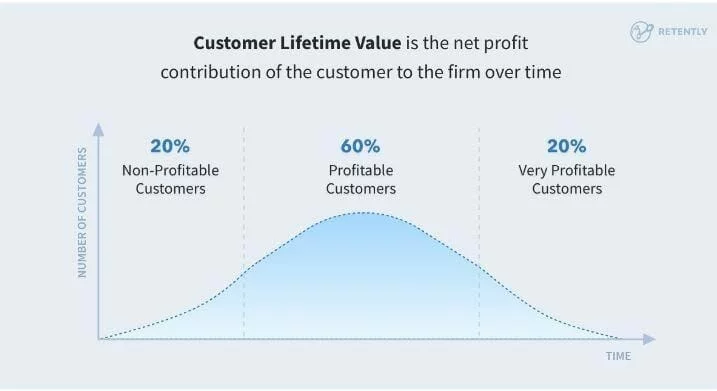 RETENTLY

Customer Lifetime Value is the net profit contribution of the customer to the firm over time

NUMBER OF CUSTOMERS

20%
Non-Profitable Customers

60%
Profitable Customers

20%
Very Profitable Customers

TIME